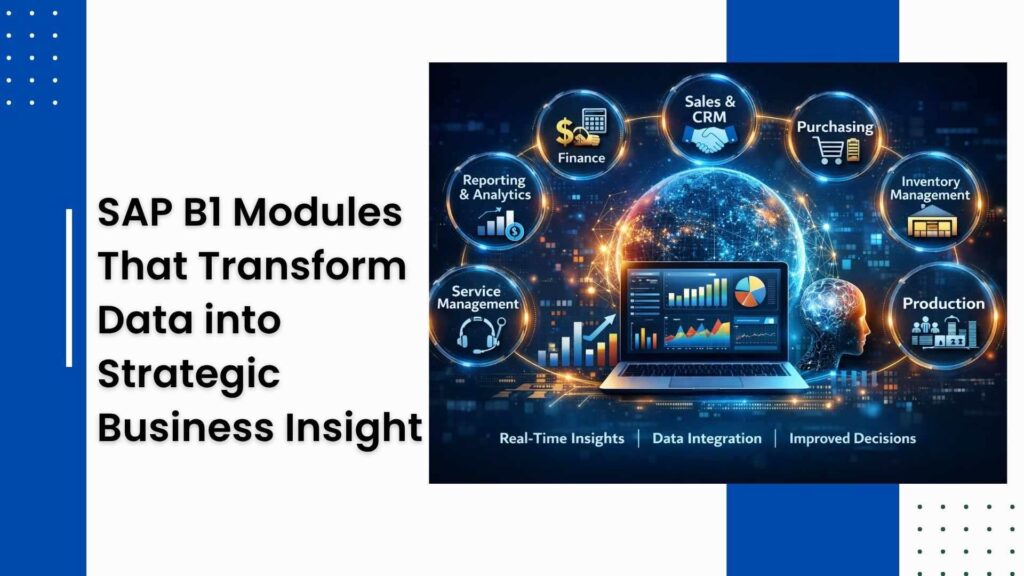 SAP B1 Modules That Transform Data into Strategic Business Insight

Finance

Sales & CRM

Purchasing

Reporting & Analytics

Inventory Management

Service Management

Production

Real-Time Insights | Data Integration | Improved Decisions